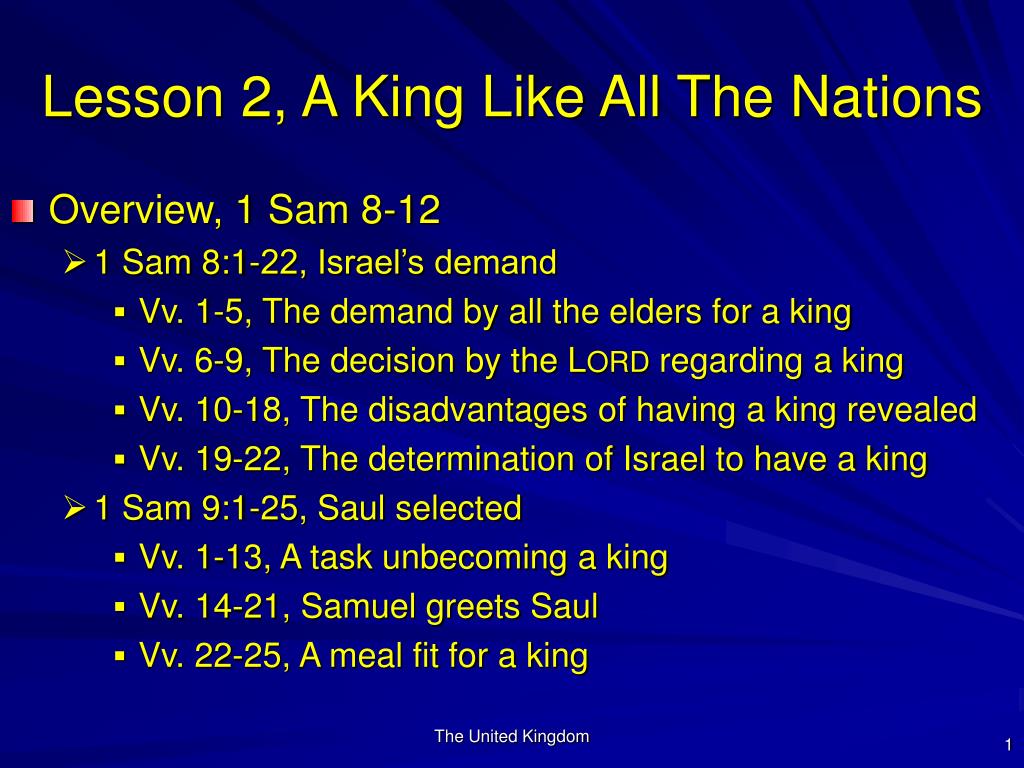 Lesson 2, A King Like All The Nations

Overview, 1 Sam 8-12

1 Sam 8:1-22, Israel's demand

Vv. 1-5, The demand by all the elders for a king

Vv. 6-9, The decision by the LORD regarding a king

Vv. 10-18, The disadvantages of having a king revealed

Vv. 19-22, The determination of Israel to have a king

1 Sam 9:1-25, Saul selected

Vv. 1-13, A task unbecoming a king

Vv. 14-21, Samuel greets Saul

Vv. 22-25, A meal fit for a king

The United Kingdom

1